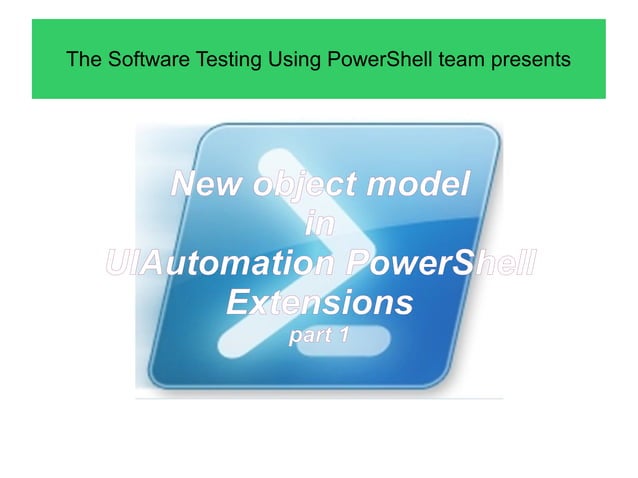 The Software Testing Using PowerShell team presents

New object model in UIAutomation PowerShell Extensions
part 1